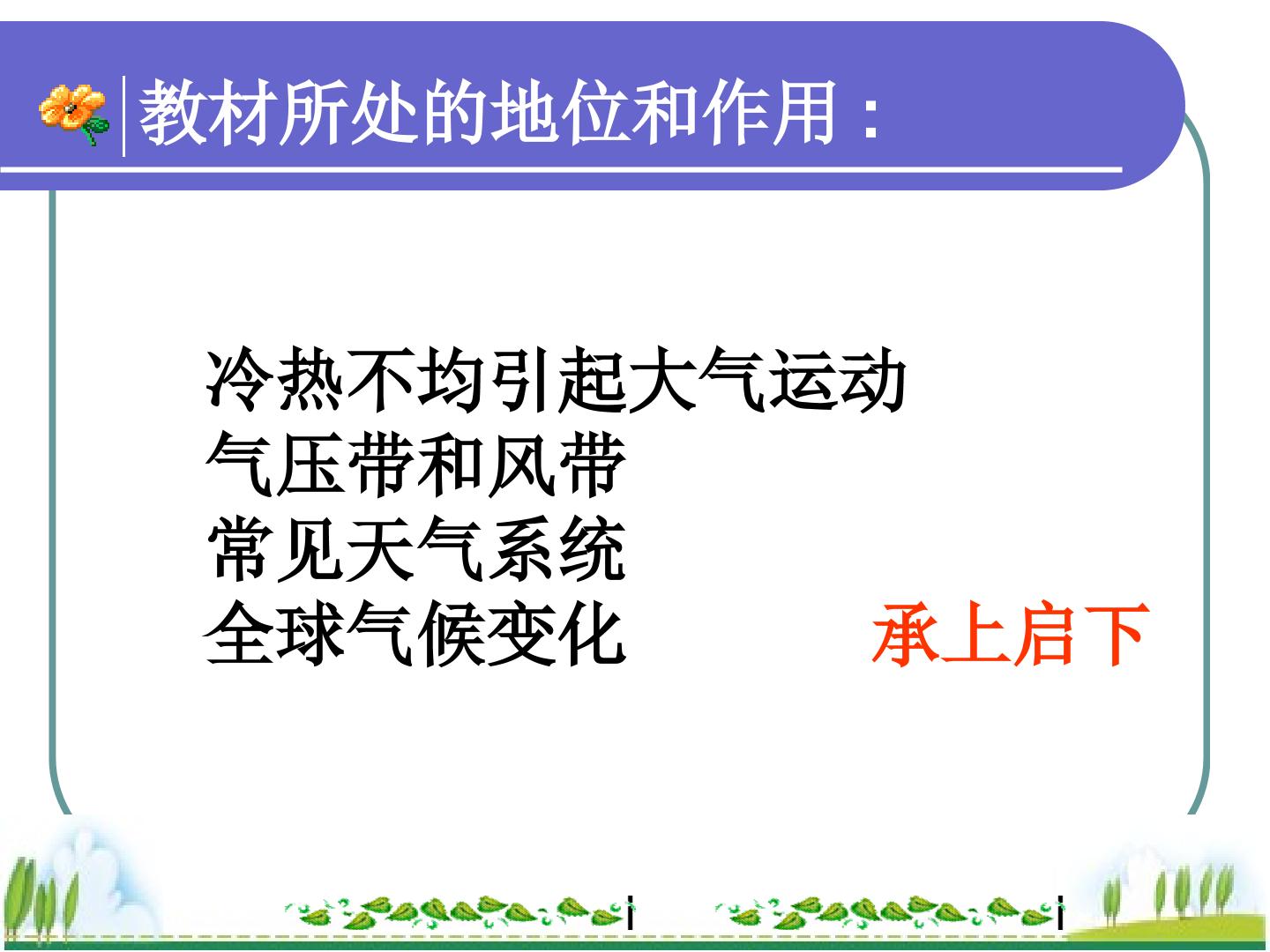 教材所处的地位和作用：

冷热不均引起大气运动
气压带和风带
常见天气系统
全球气候变化

承上启下